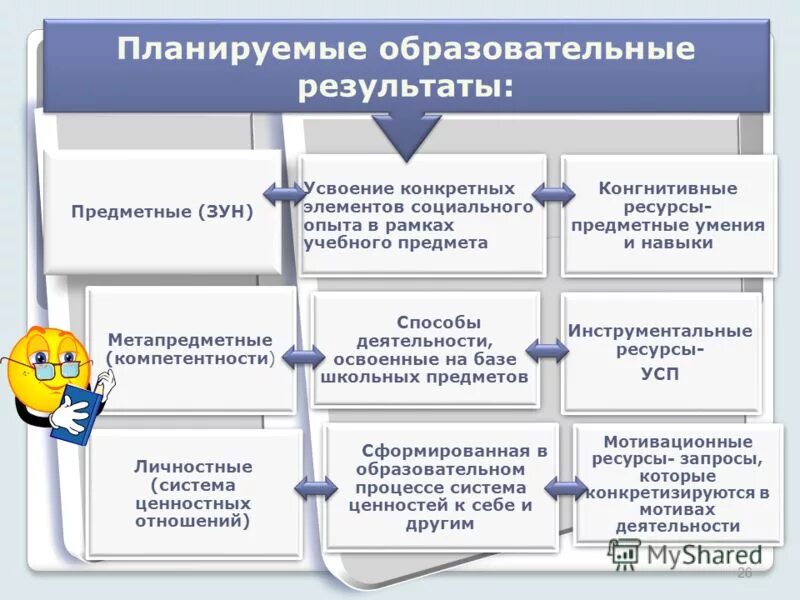 Планируемые образовательные результаты:

Предметные (ЗУН)

Усвоение конкретных элементов социального опыта в рамках учебного предмета

Конгнитивные ресурсы- предметные умения и навыки

Метапредметные (компетентности)

Способы деятельности, освоенные на базе школьных предметов

Инструментальные ресурсы- УСП

Личностные (система ценностных отношений)

Сформированная в образовательном процессе система ценностей к себе и другим

Мотивационные ресурсы- запросы, которые конкретизируются в мотивах деятельности

MyShared

26